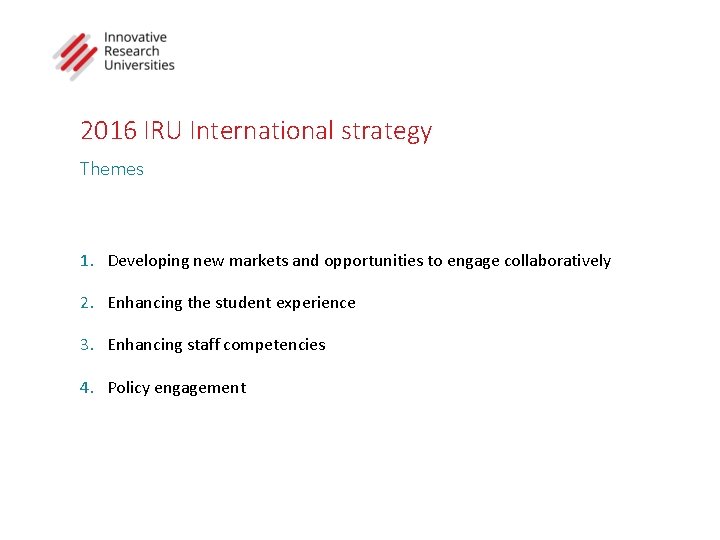 Innovative
Research
Universities

2016 IRU International strategy

Themes

1. Developing new markets and opportunities to engage collaboratively

2. Enhancing the student experience

3. Enhancing staff competencies

4. Policy engagement